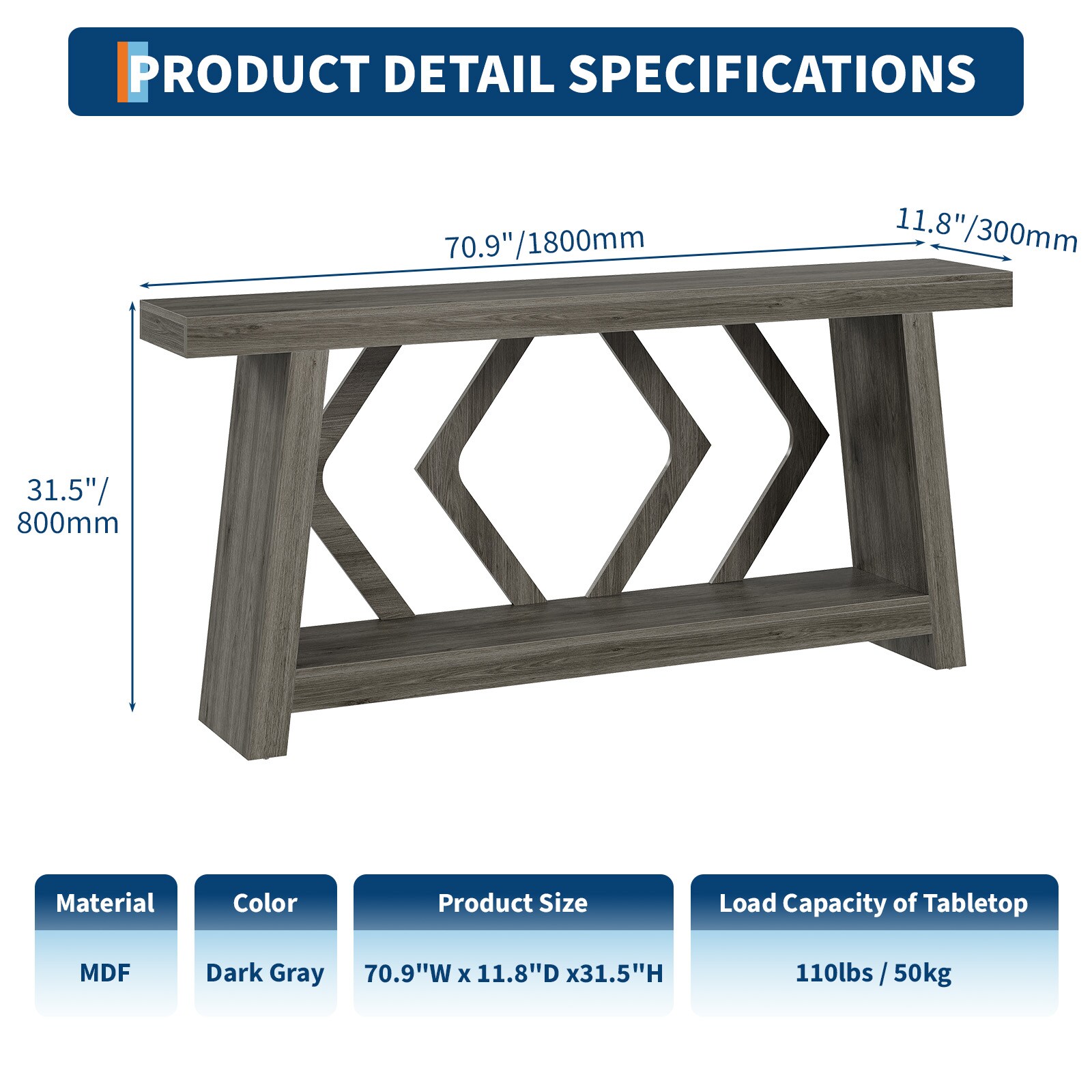 PRODUCT DETAIL SPECIFICATIONS

70.9"/1800mm

11.8"/300mm

31.5"/ 800mm

| Material | Color | Product Size | Load Capacity of Tabletop |
|---|---|---|---|
| MDF | Dark Gray | 70.9"W x 11.8"D x31.5"H | 110lbs / 50kg |